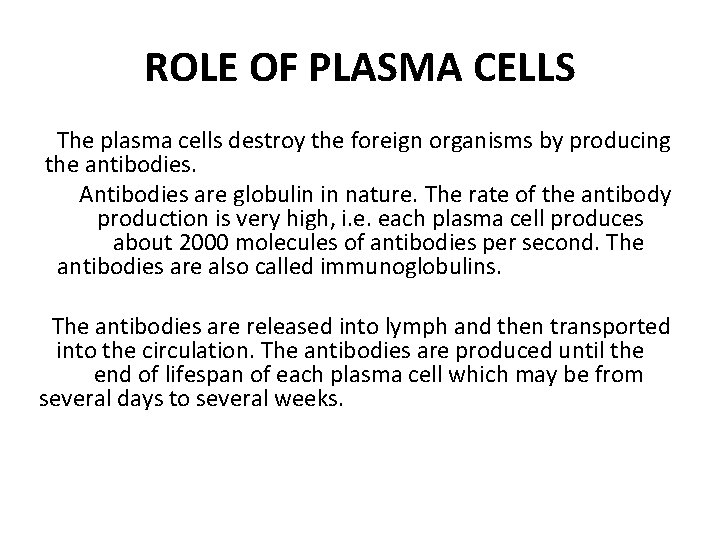 ROLE OF PLASMA CELLS

The plasma cells destroy the foreign organisms by producing the antibodies.

Antibodies are globulin in nature. The rate of the antibody production is very high, i.e. each plasma cell produces about 2000 molecules of antibodies per second. The antibodies are also called immunoglobulins.

The antibodies are released into lymph and then transported into the circulation. The antibodies are produced until the end of lifespan of each plasma cell which may be from several days to several weeks.